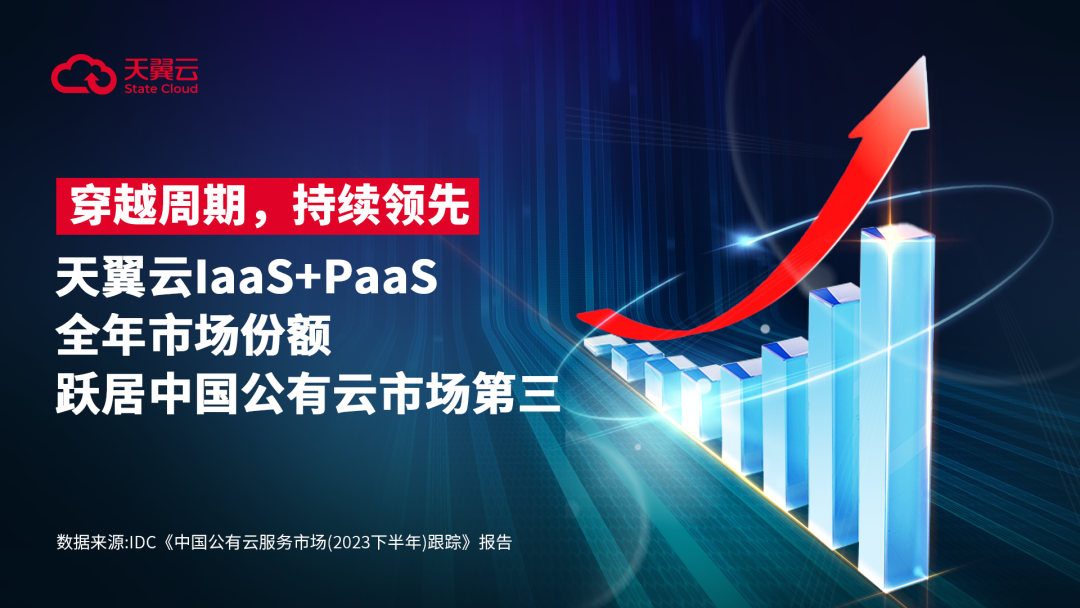 天翼云
State Cloud

穿越周期，持续领先

天翼云IaaS+PaaS
全年市场份额
跃居中国公有云市场第三

数据来源:IDC《中国公有云服务市场(2023下半年)跟踪》报告